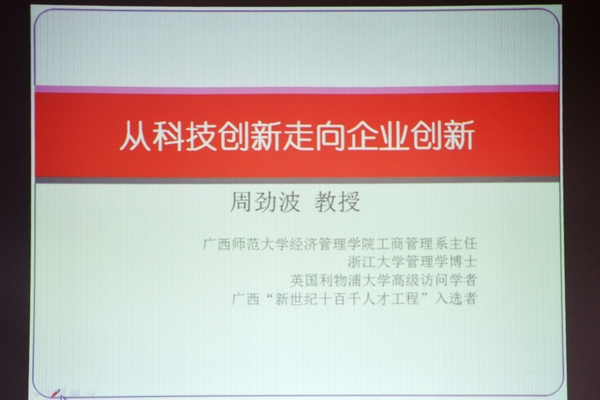 从科技创新走向企业创新

周劲波 教授

广西师范大学经济管理学院工商管理系主任
浙江大学管理学博士
英国利物浦大学高级访问学者
广西“新世纪十百千人才工程”入选者